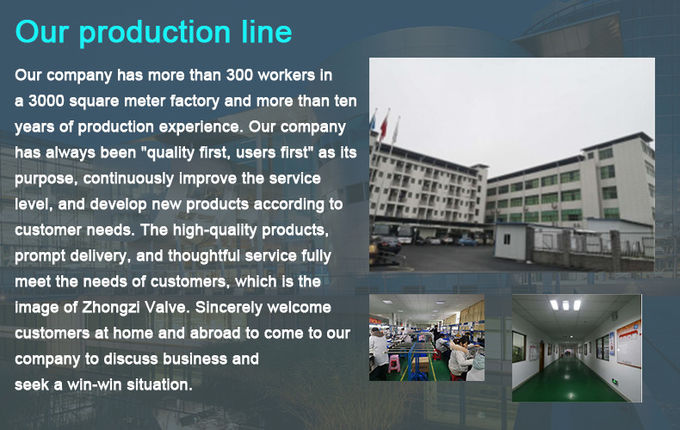 Our production line

Our company has more than 300 workers in a 3000 square meter factory and more than ten years of production experience. Our company has always been "quality first, users first" as its purpose, continuously improve the service level, and develop new products according to customer needs. The high-quality products, prompt delivery, and thoughtful service fully meet the needs of customers, which is the image of Zhongzi Valve. Sincerely welcome customers at home and abroad to come to our company to discuss business and seek a win-win situation.